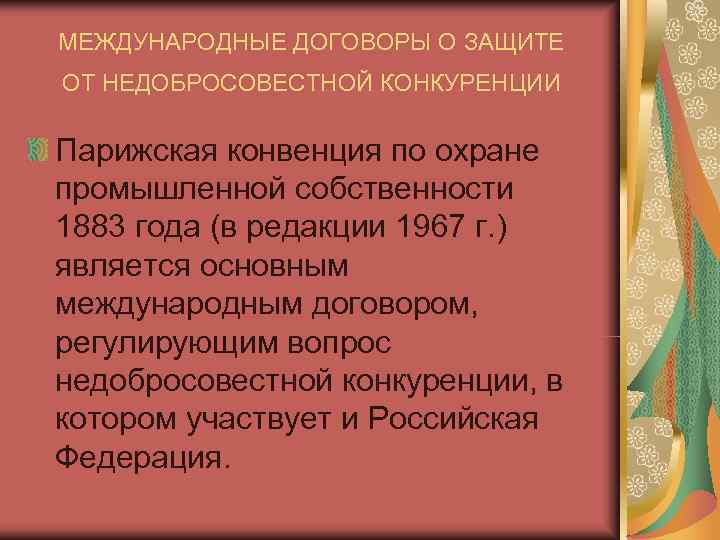 МЕЖДУНАРОДНЫЕ ДОГОВОРЫ О ЗАЩИТЕ ОТ НЕДОБРОСОВЕСТНОЙ КОНКУРЕНЦИИ

Парижская конвенция по охране промышленной собственности 1883 года (в редакции 1967 г.) является основным международным договором, регулирующим вопрос недобросовестной конкуренции, в котором участвует и Российская Федерация.